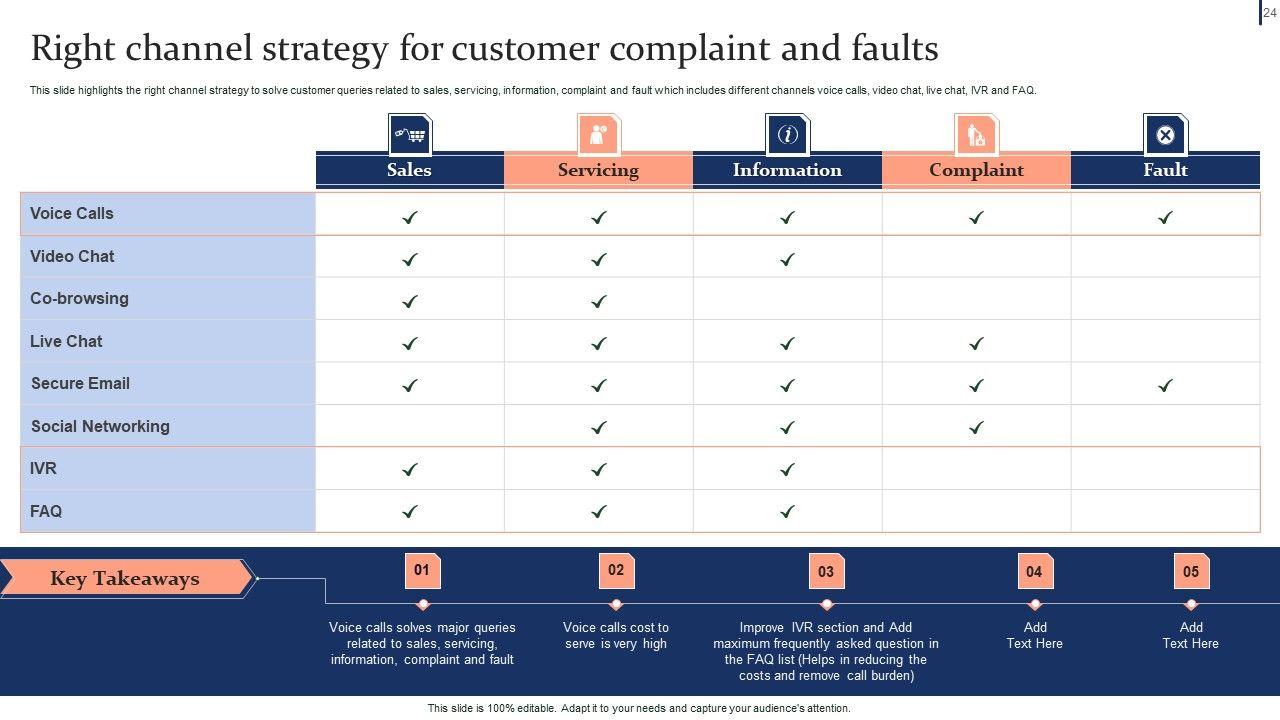 24

Right channel strategy for customer complaint and faults

This slide highlights the right channel strategy to solve customer queries related to sales, servicing, information, complaint and fault which includes different channels voice calls, video chat, live chat, IVR and FAQ.

| | Sales | Servicing | Information | Complaint | Fault |
|---|---|---|---|---|---|
| Voice Calls | ✓ | ✓ | ✓ | ✓ | ✓ |
| Video Chat | ✓ | ✓ | ✓ | | |
| Co-browsing | ✓ | ✓ | | | |
| Live Chat | ✓ | ✓ | ✓ | ✓ | |
| Secure Email | ✓ | ✓ | ✓ | ✓ | ✓ |
| Social Networking | | ✓ | ✓ | ✓ | |
| IVR | ✓ | ✓ | ✓ | | |
| FAQ | ✓ | ✓ | ✓ | | |

Key Takeaways

01
Voice calls solves major queries related to sales, servicing, information, complaint and fault

02
Voice calls cost to serve is very high

03
Improve IVR section and Add maximum frequently asked question in the FAQ list (Helps in reducing the costs and remove call burden)

04
Add Text Here

05
Add Text Here

This slide is 100% editable. Adapt it to your needs and capture your audience's attention.